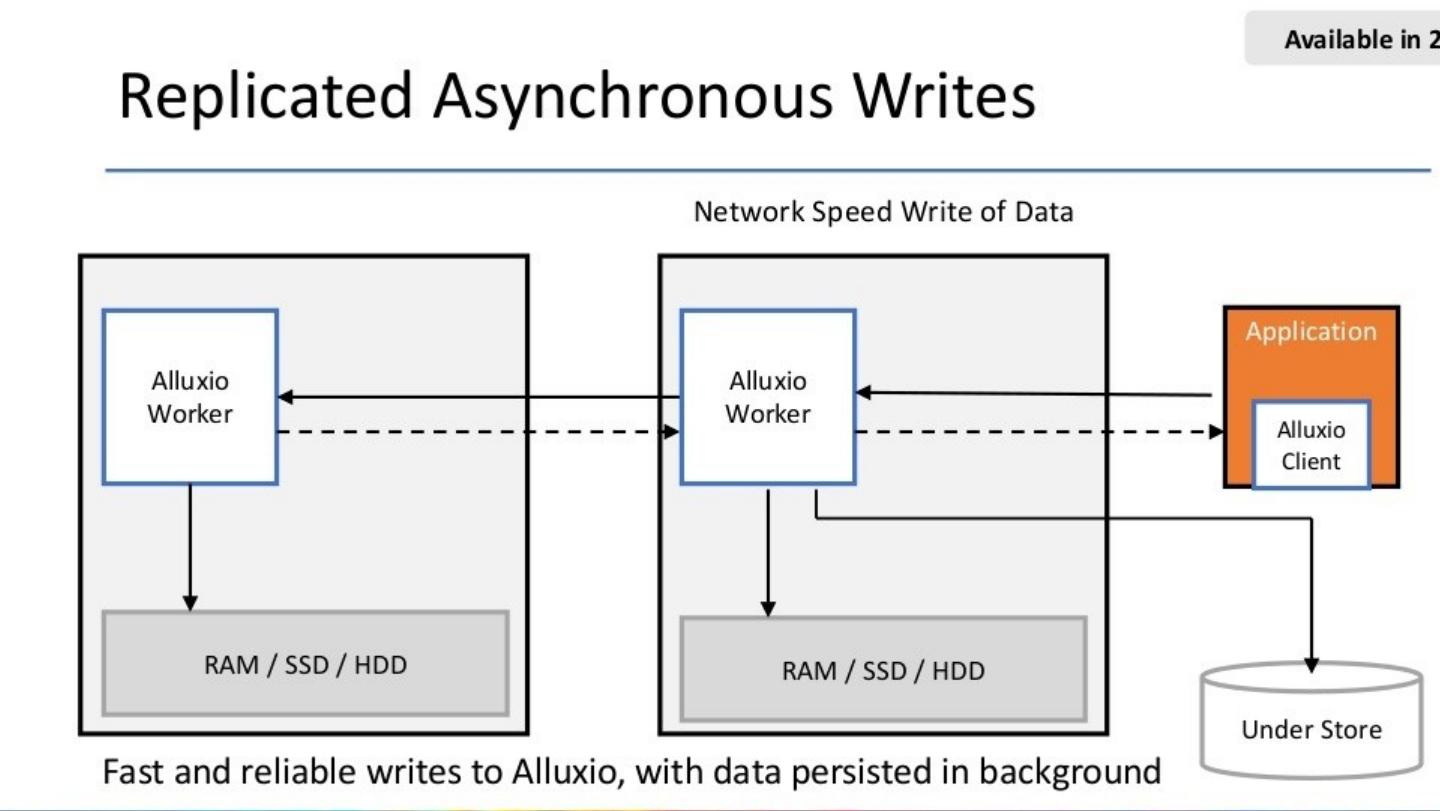 Available in 2

Replicated Asynchronous Writes

Network Speed Write of Data

Alluxio Worker

RAM / SSD / HDD

Alluxio Worker

RAM / SSD / HDD

Application

Alluxio Client

Under Store

Fast and reliable writes to Alluxio, with data persisted in background